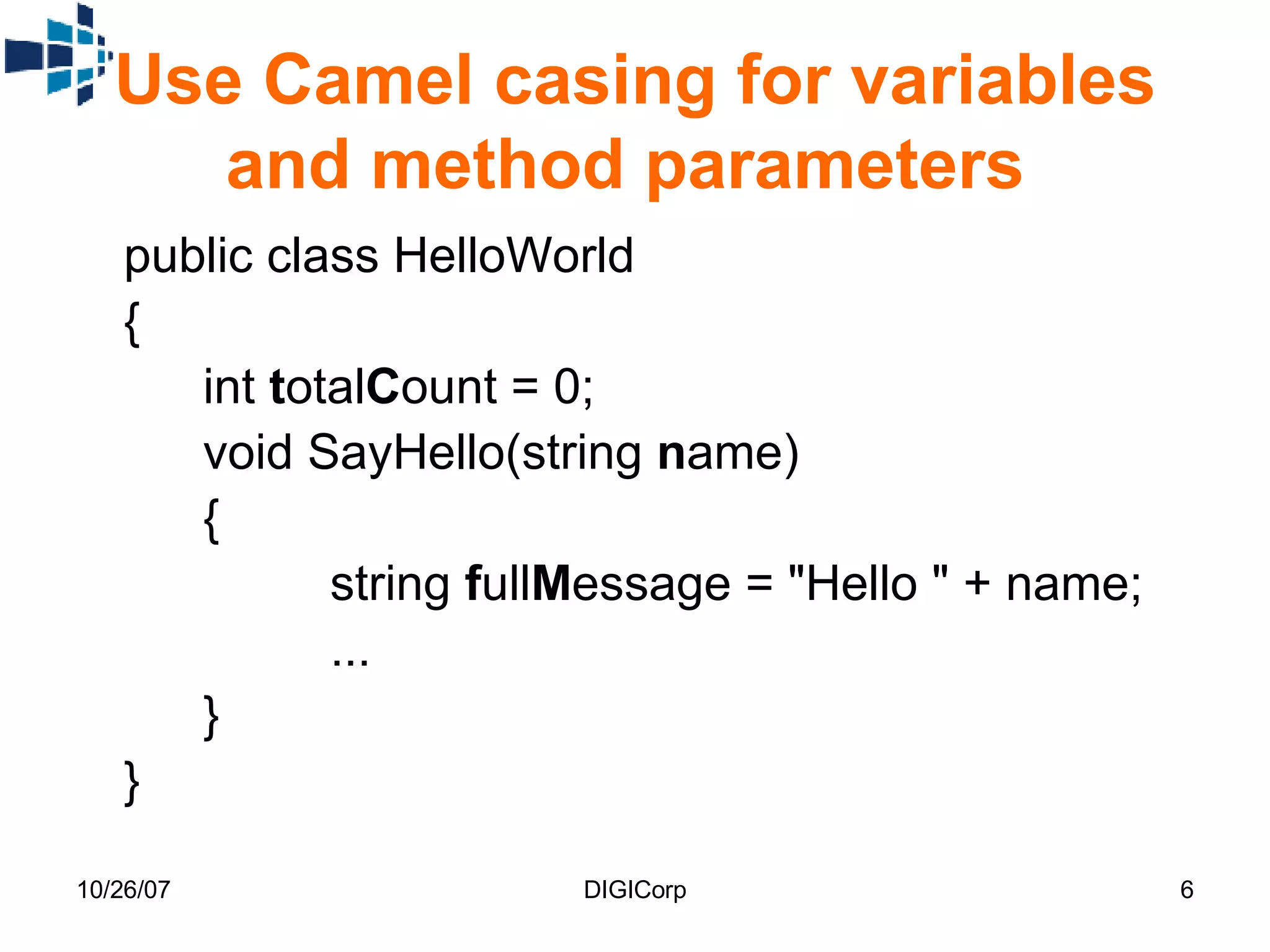 Use Camel casing for variables and method parameters

public class HelloWorld
{
int totalCount = 0;
void SayHello(string name)
{
string fullMessage = "Hello " + name;
...
}
}

10/26/07
DIGICorp
6